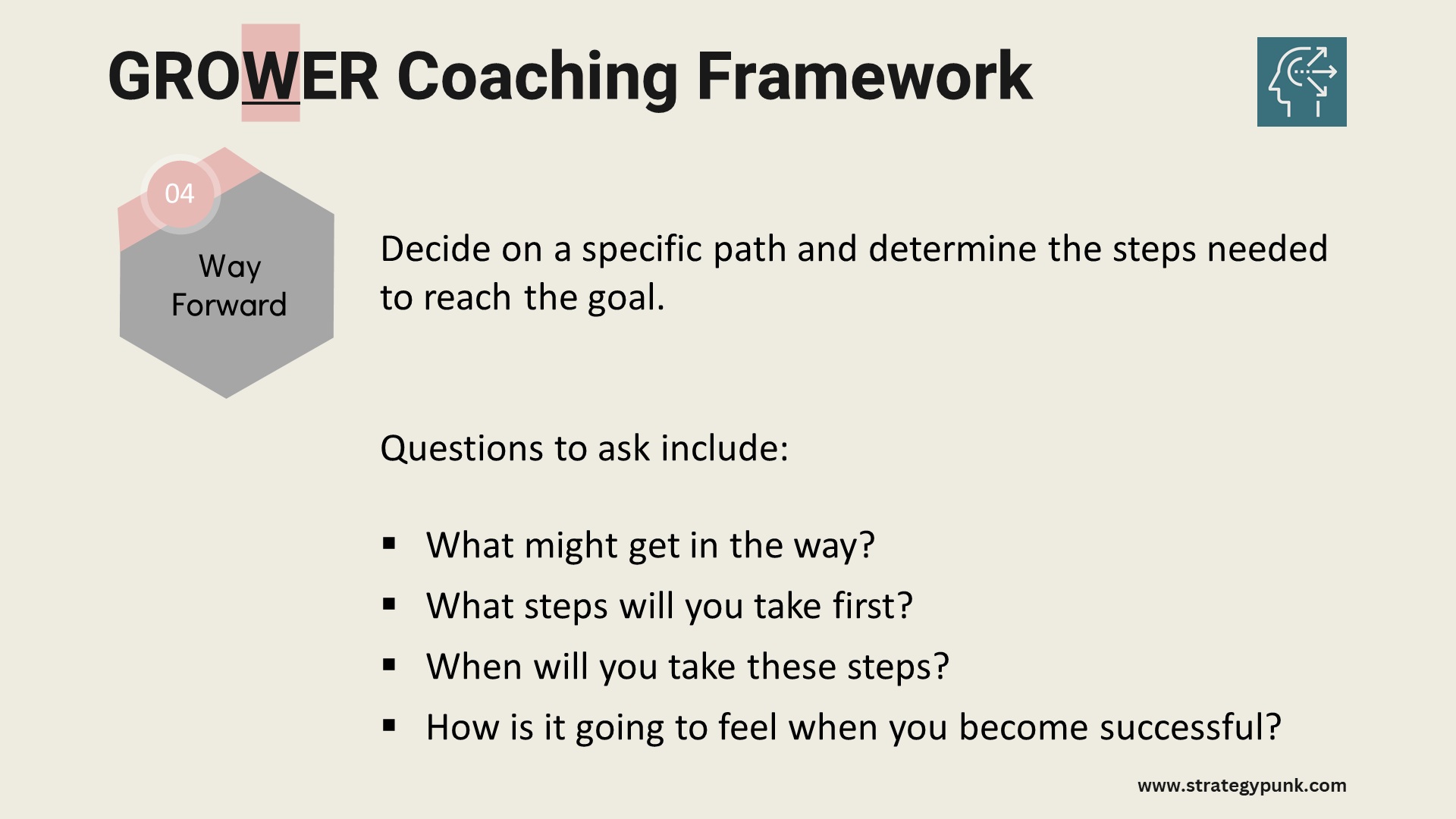 GROWER Coaching Framework

04

Way Forward

Decide on a specific path and determine the steps needed to reach the goal.

Questions to ask include:

▪ What might get in the way?
▪ What steps will you take first?
▪ When will you take these steps?
▪ How is it going to feel when you become successful?

www.strategypunk.com